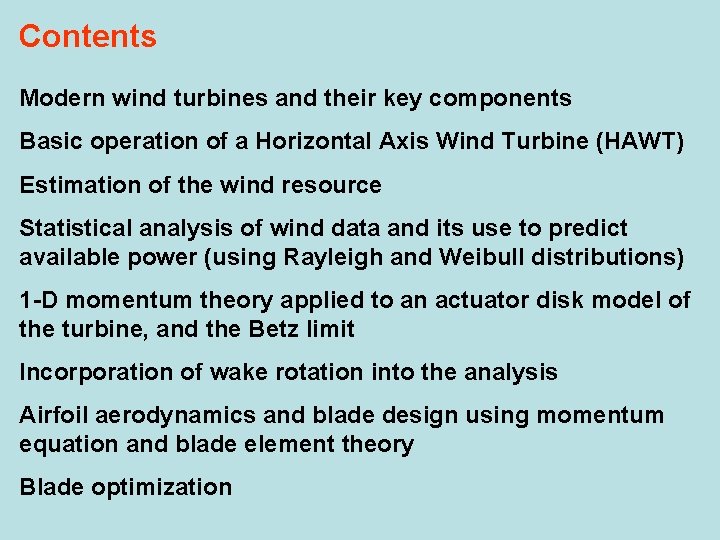 Contents

Modern wind turbines and their key components

Basic operation of a Horizontal Axis Wind Turbine (HAWT)

Estimation of the wind resource

Statistical analysis of wind data and its use to predict available power (using Rayleigh and Weibull distributions)

1-D momentum theory applied to an actuator disk model of the turbine, and the Betz limit

Incorporation of wake rotation into the analysis

Airfoil aerodynamics and blade design using momentum equation and blade element theory

Blade optimization